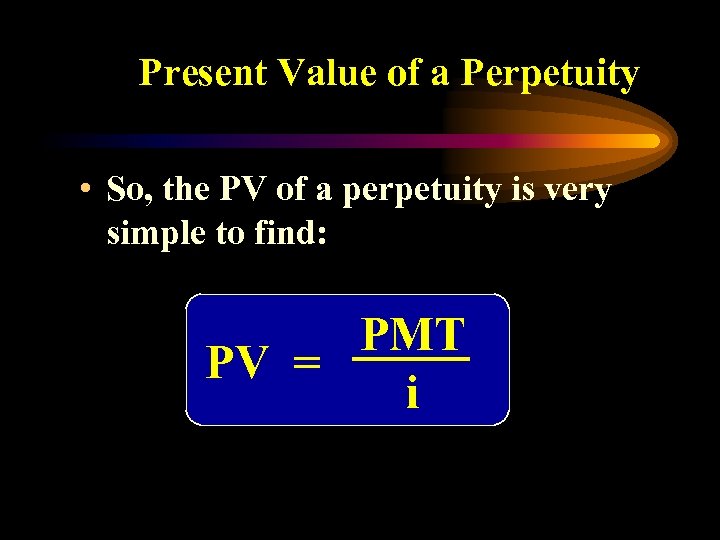 Present Value of a Perpetuity

• So, the PV of a perpetuity is very simple to find:

$PV = \frac{PMT}{i}$